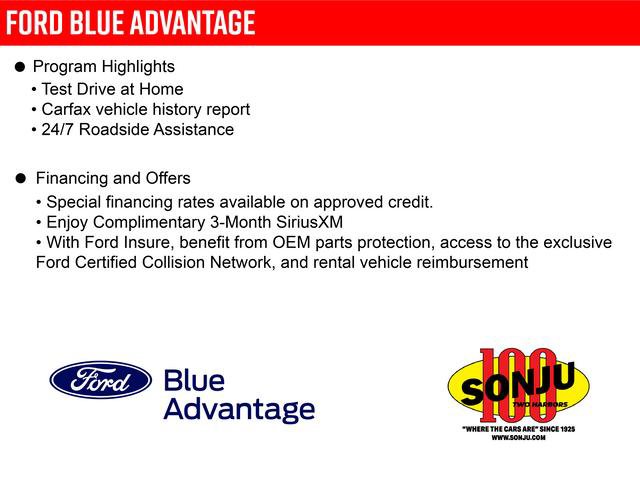 FORD BLUE ADVANTAGE

● Program Highlights
• Test Drive at Home
• Carfax vehicle history report
• 24/7 Roadside Assistance

● Financing and Offers
• Special financing rates available on approved credit.
• Enjoy Complimentary 3-Month SiriusXM
• With Ford Insure, benefit from OEM parts protection, access to the exclusive Ford Certified Collision Network, and rental vehicle reimbursement

Ford Blue Advantage

100 SONJU TWO HARBORS
"WHERE THE CARS ARE" SINCE 1925
WWW.SONJU.COM